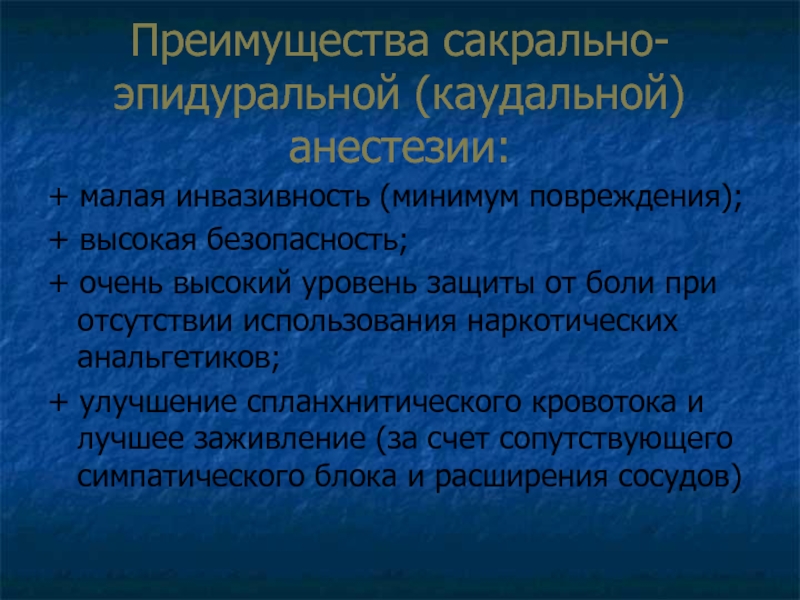 Преимущества сакрально-эпидуральной (каудальной) анестезии:

+ малая инвазивность (минимум повреждения);

+ высокая безопасность;

+ очень высокий уровень защиты от боли при отсутствии использования наркотических анальгетиков;

+ улучшение спланхнитического кровотока и лучшее заживление (за счет сопутствующего симпатического блока и расширения сосудов)